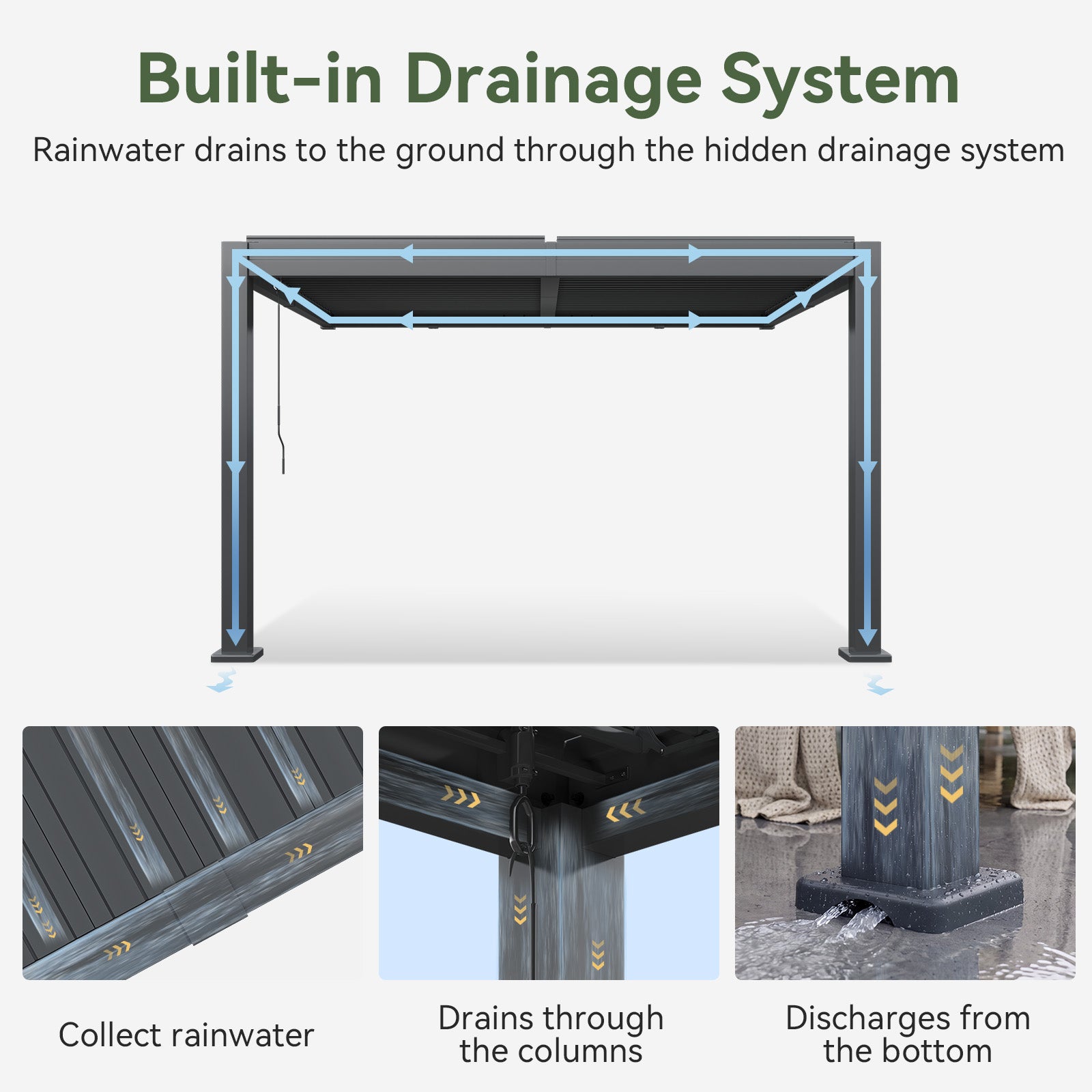 Built-in Drainage System

Rainwater drains to the ground through the hidden drainage system

Collect rainwater

Drains through the columns

Discharges from the bottom